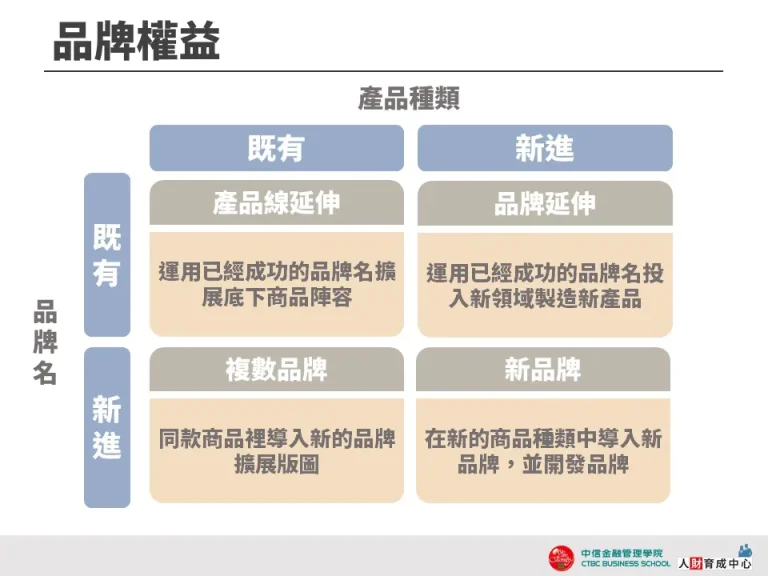 品牌權益

產品種類

品牌名

| | 既有 | 新進 |
|---|---|---|
| 既有 | 產品線延伸<br>運用已經成功的品牌名擴展底下商品陣容 | 品牌延伸<br>運用已經成功的品牌名投入新領域製造新產品 |
| 新進 | 複數品牌<br>同款商品裡導入新的品牌擴展版圖 | 新品牌<br>在新的商品種類中導入新品牌，並開發品牌 |

中信金融管理學院
CTBC BUSINESS SCHOOL
人財育成中心